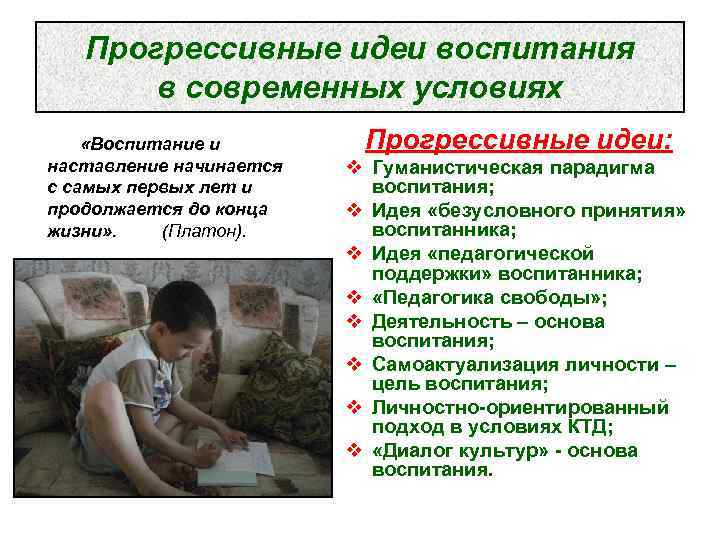 Прогрессивные идеи воспитания в современных условиях

«Воспитание и наставление начинается с самых первых лет и продолжается до конца жизни». (Платон).

Прогрессивные идеи:

❖ Гуманистическая парадигма воспитания;
❖ Идея «безусловного принятия» воспитанника;
❖ Идея «педагогической поддержки» воспитанника;
❖ «Педагогика свободы»;
❖ Деятельность – основа воспитания;
❖ Самоактуализация личности – цель воспитания;
❖ Личностно-ориентированный подход в условиях КТД;
❖ «Диалог культур» - основа воспитания.